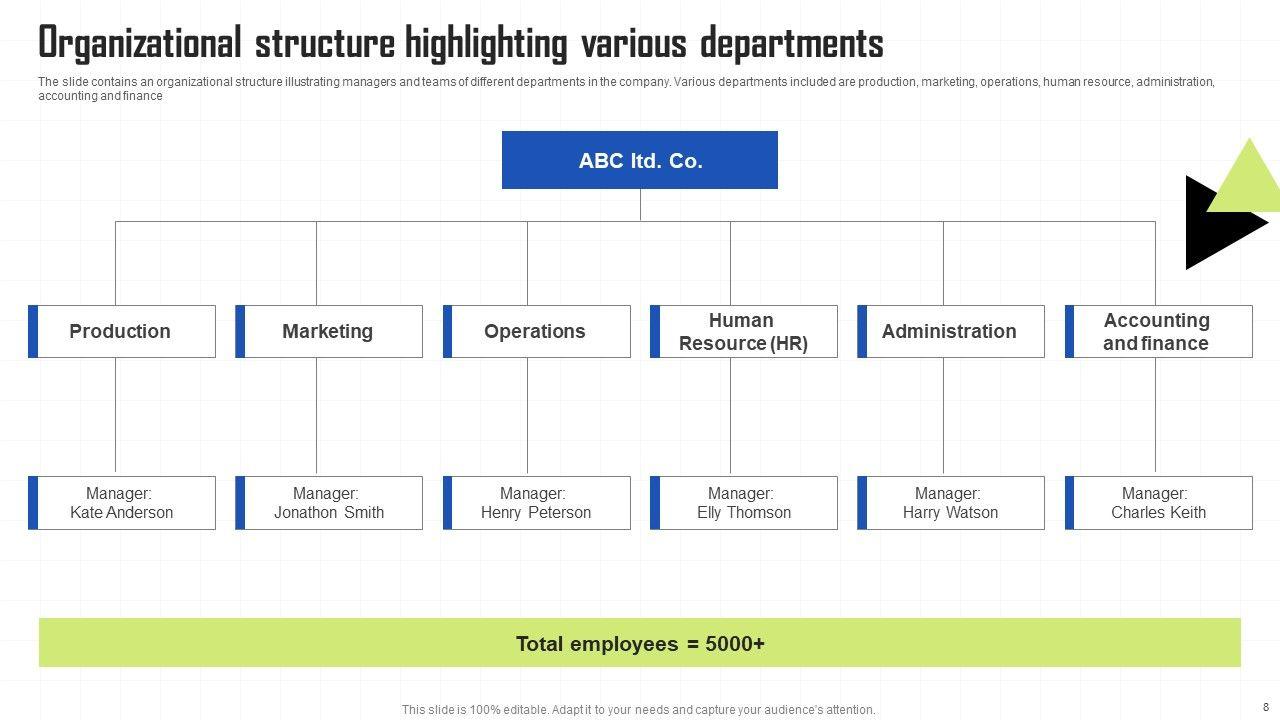 Organizational structure highlighting various departments

The slide contains an organizational structure illustrating managers and teams of different departments in the company. Various departments included are production, marketing, operations, human resource, administration, accounting and finance

ABC ltd. Co.

Production

Marketing

Operations

Human Resource (HR)

Administration

Accounting and finance

Manager: Kate Anderson

Manager: Jonathon Smith

Manager: Henry Peterson

Manager: Elly Thomson

Manager: Harry Watson

Manager: Charles Keith

Total employees = 5000+

This slide is 100% editable. Adapt it to your needs and capture your audience's attention.

8